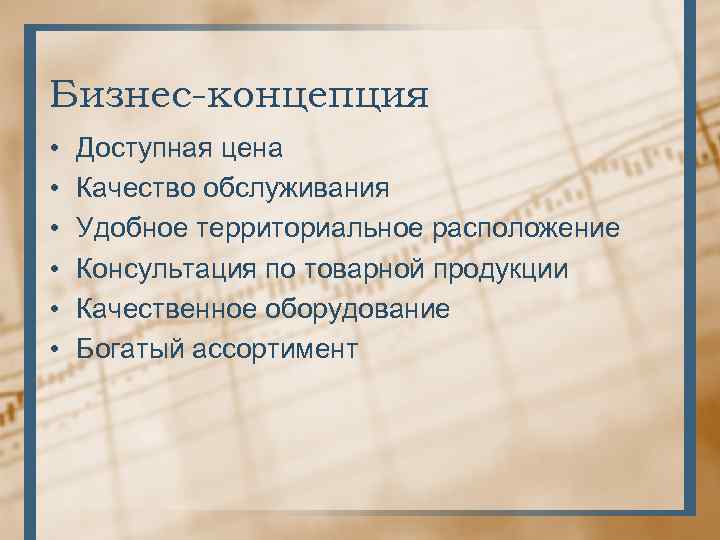 Бизнес-концепция

• Доступная цена
• Качество обслуживания
• Удобное территориальное расположение
• Консультация по товарной продукции
• Качественное оборудование
• Богатый ассортимент